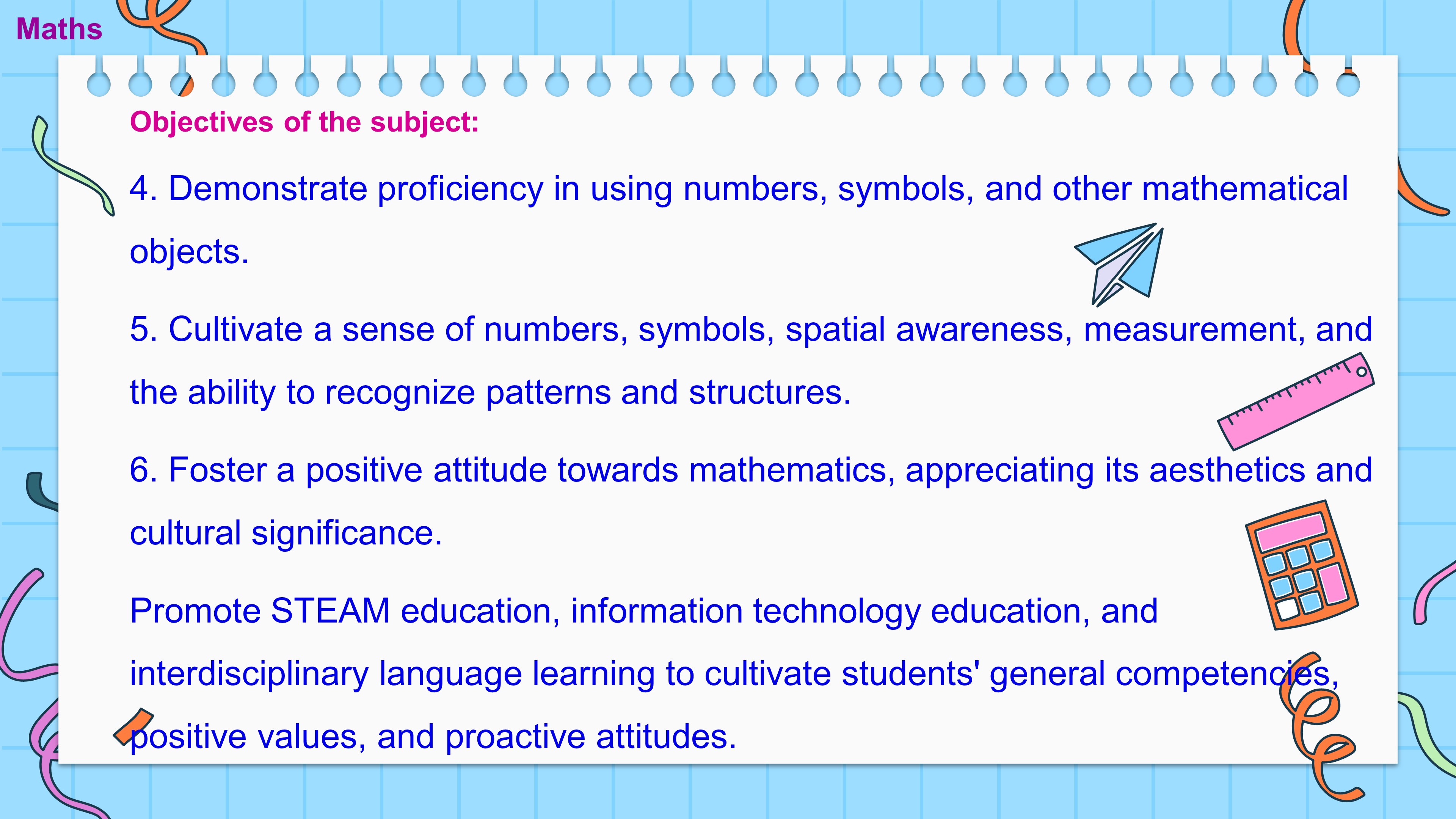 Maths

Objectives of the subject:

4. Demonstrate proficiency in using numbers, symbols, and other mathematical objects.

5. Cultivate a sense of numbers, symbols, spatial awareness, measurement, and the ability to recognize patterns and structures.

6. Foster a positive attitude towards mathematics, appreciating its aesthetics and cultural significance.

Promote STEAM education, information technology education, and interdisciplinary language learning to cultivate students' general competencies, positive values, and proactive attitudes.